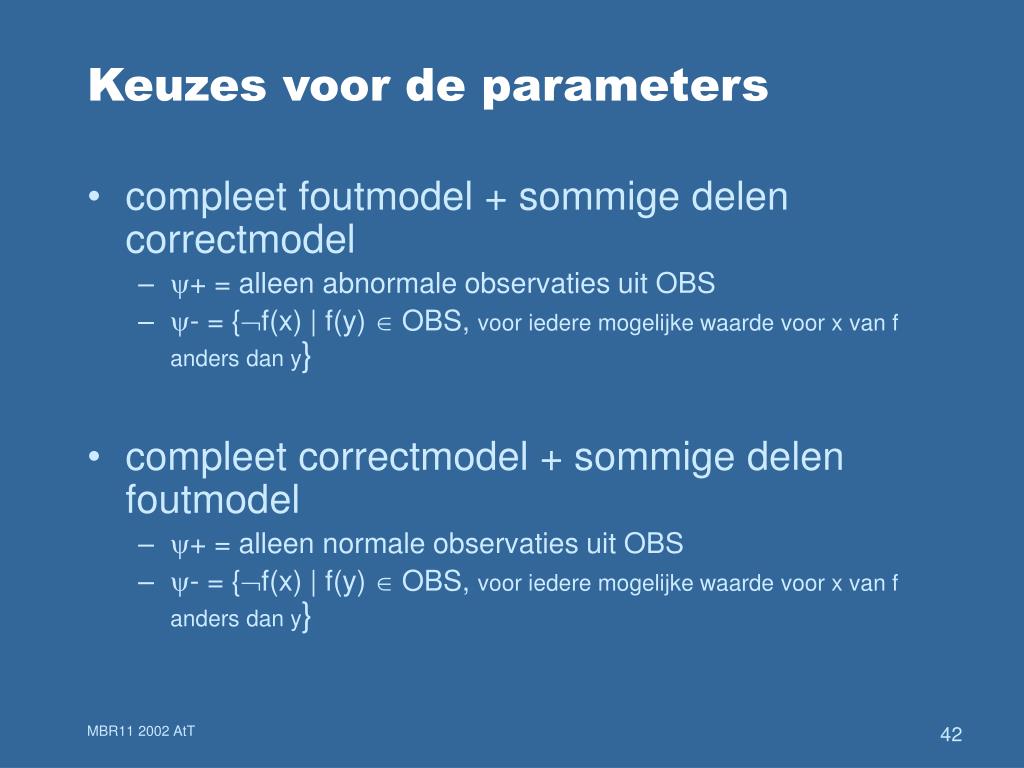 Keuzes voor de parameters

• compleet foutmodel + sommige delen correctmodel
  – $\psi$+ = alleen abnormale observaties uit OBS
  – $\psi$- = {$\neg$f(x) | f(y) $\in$ OBS, voor iedere mogelijke waarde voor x van f anders dan y}

• compleet correctmodel + sommige delen foutmodel
  – $\psi$+ = alleen normale observaties uit OBS
  – $\psi$- = {$\neg$f(x) | f(y) $\in$ OBS, voor iedere mogelijke waarde voor x van f anders dan y}

MBR11 2002 AtT

42